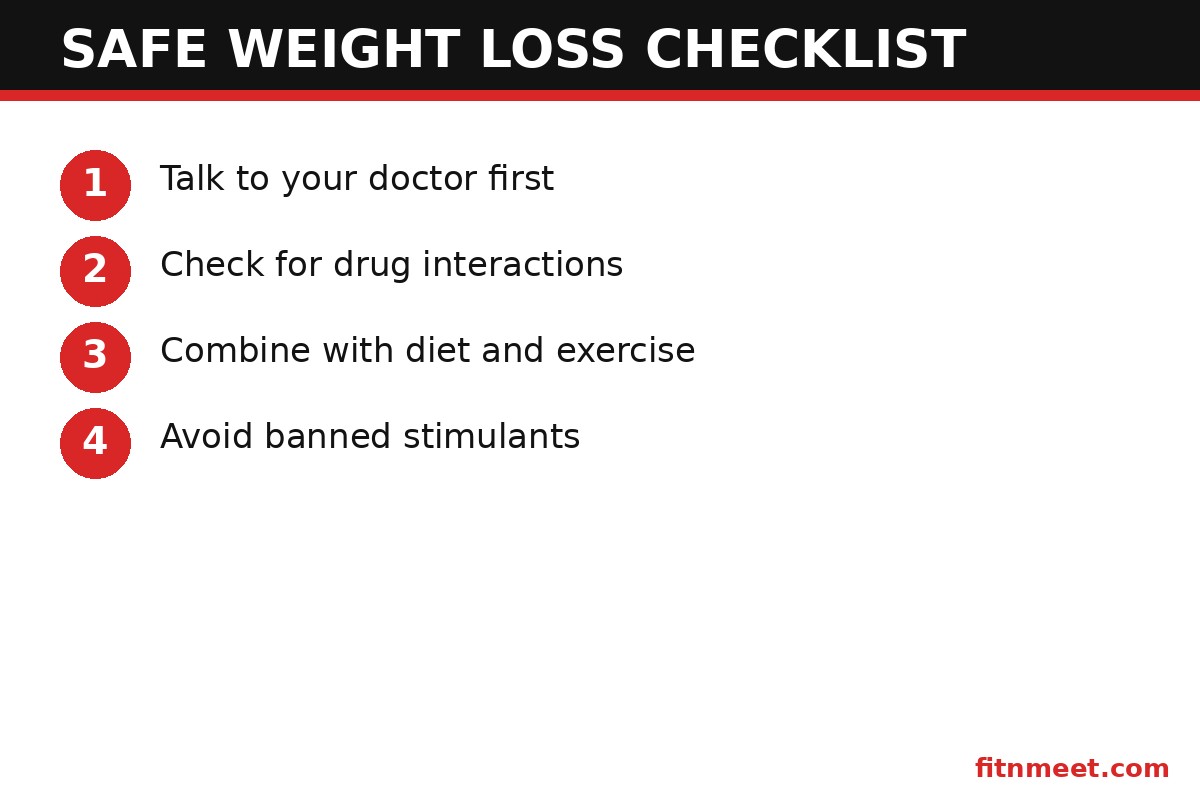 SAFE WEIGHT LOSS CHECKLIST

1 Talk to your doctor first

2 Check for drug interactions

3 Combine with diet and exercise

4 Avoid banned stimulants

fitnmeet.com